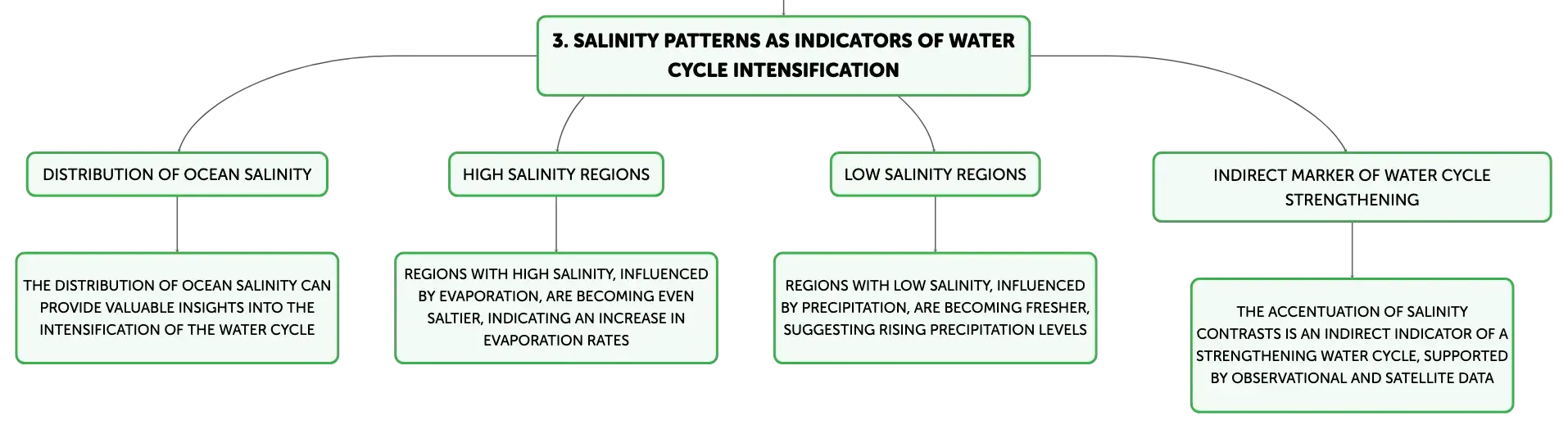 3. SALINITY PATTERNS AS INDICATORS OF WATER CYCLE INTENSIFICATION

DISTRIBUTION OF OCEAN SALINITY

THE DISTRIBUTION OF OCEAN SALINITY CAN PROVIDE VALUABLE INSIGHTS INTO THE INTENSIFICATION OF THE WATER CYCLE

HIGH SALINITY REGIONS

REGIONS WITH HIGH SALINITY, INFLUENCED BY EVAPORATION, ARE BECOMING EVEN SALTIER, INDICATING AN INCREASE IN EVAPORATION RATES

LOW SALINITY REGIONS

REGIONS WITH LOW SALINITY, INFLUENCED BY PRECIPITATION, ARE BECOMING FRESHER, SUGGESTING RISING PRECIPITATION LEVELS

INDIRECT MARKER OF WATER CYCLE STRENGTHENING

THE ACCENTUATION OF SALINITY CONTRASTS IS AN INDIRECT INDICATOR OF A STRENGTHENING WATER CYCLE, SUPPORTED BY OBSERVATIONAL AND SATELLITE DATA